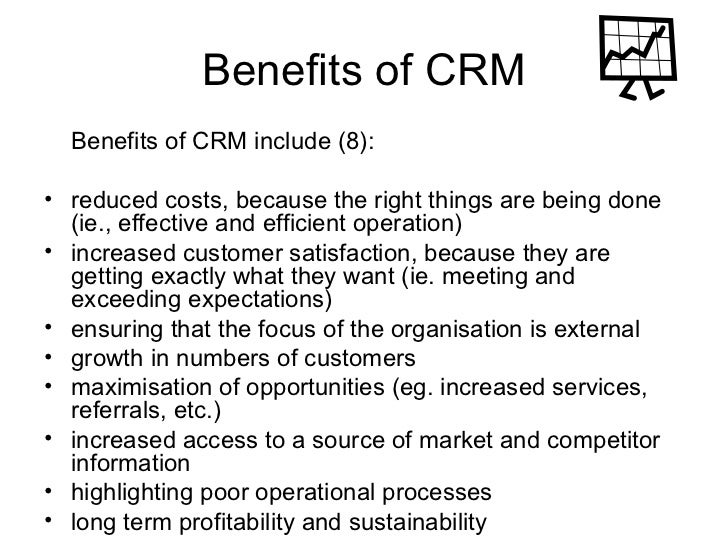 Benefits of CRM

Benefits of CRM include (8):

• reduced costs, because the right things are being done (ie., effective and efficient operation)
• increased customer satisfaction, because they are getting exactly what they want (ie. meeting and exceeding expectations)
• ensuring that the focus of the organisation is external
• growth in numbers of customers
• maximisation of opportunities (eg. increased services, referrals, etc.)
• increased access to a source of market and competitor information
• highlighting poor operational processes
• long term profitability and sustainability